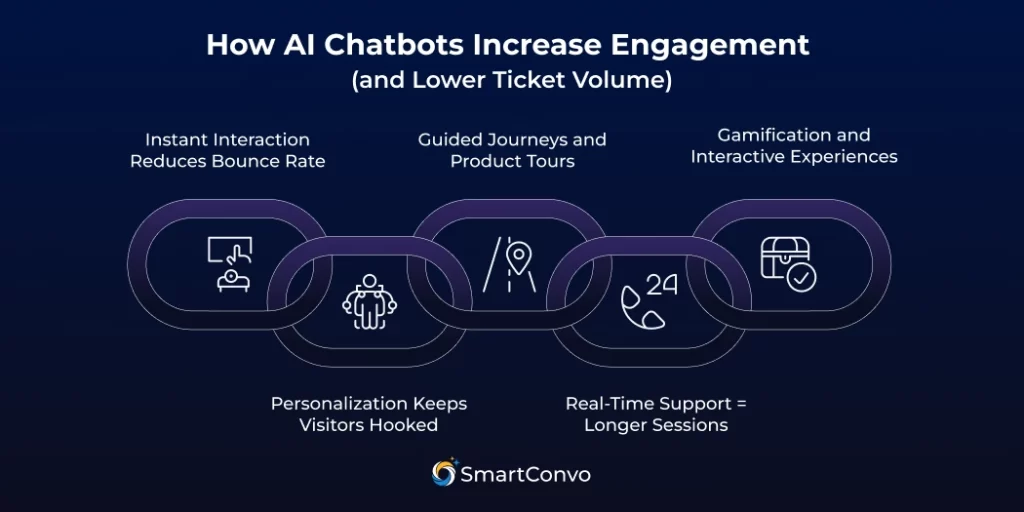 How AI Chatbots Increase Engagement
(and Lower Ticket Volume)

Instant Interaction Reduces Bounce Rate

Guided Journeys and Product Tours

Gamification and Interactive Experiences

24

Personalization Keeps Visitors Hooked

Real-Time Support = Longer Sessions

SmartConvo